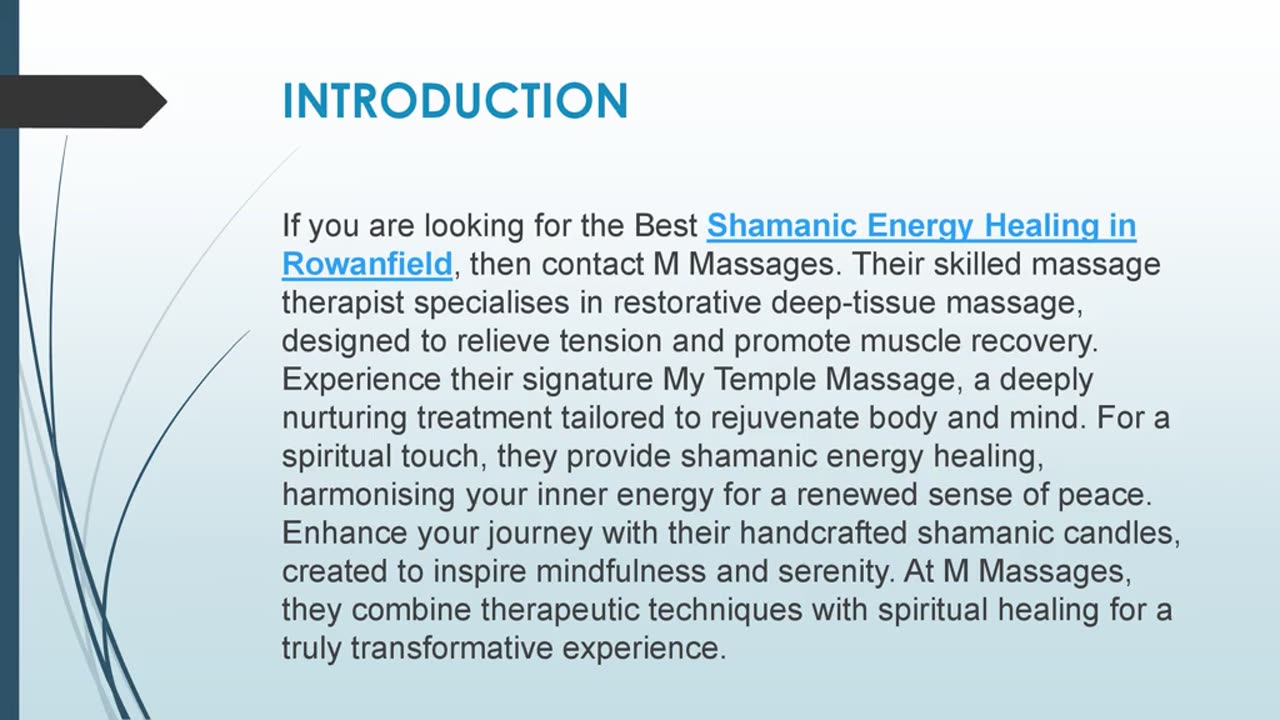 INTRODUCTION

If you are looking for the Best Shamanic Energy Healing in Rowanfield, then contact M Massages. Their skilled massage therapist specialises in restorative deep-tissue massage, designed to relieve tension and promote muscle recovery. Experience their signature My Temple Massage, a deeply nurturing treatment tailored to rejuvenate body and mind. For a spiritual touch, they provide shamanic energy healing, harmonising your inner energy for a renewed sense of peace. Enhance your journey with their handcrafted shamanic candles, created to inspire mindfulness and serenity. At M Massages, they combine therapeutic techniques with spiritual healing for a truly transformative experience.